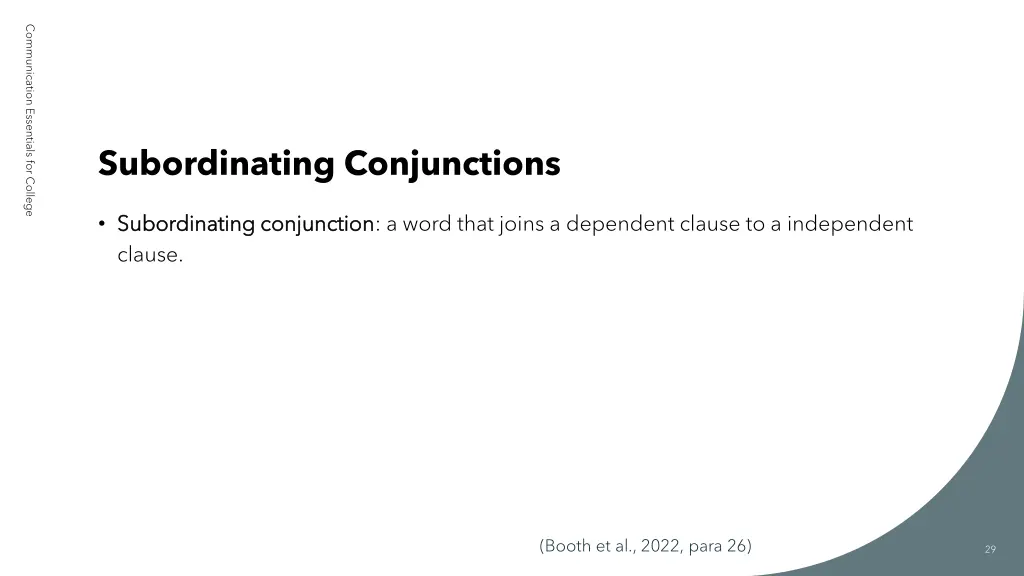 Communication Essentials for College

Subordinating Conjunctions

• Subordinating conjunction: a word that joins a dependent clause to a independent clause.

(Booth et al., 2022, para 26)

29